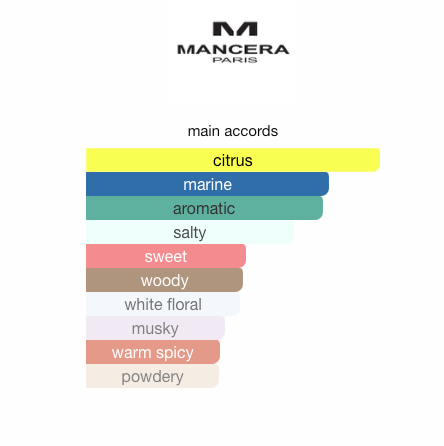 M
MANCERA
PARIS

main accords

citrus
marine
aromatic
salty
sweet
woody
white floral
musky
warm spicy
powdery